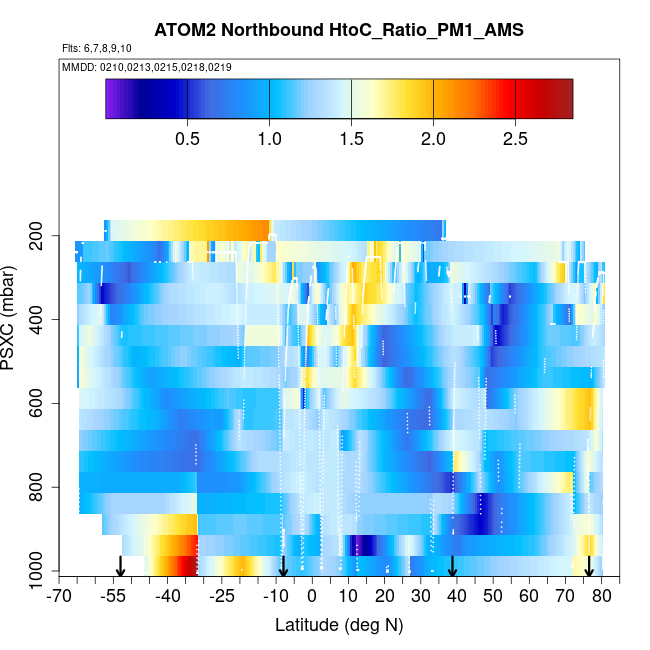 ATOM2 Northbound HtoC_Ratio_PM1_AMS

Flts: 6,7,8,9,10

MMDD: 0210,0213,0215,0218,0219

0.5 1.0 1.5 2.0 2.5

PSXC (mbar)

200
400
600
800
1000

-70 -55 -40 -25 -10 0 10 20 30 40 50 60 70 80

Latitude (deg N)